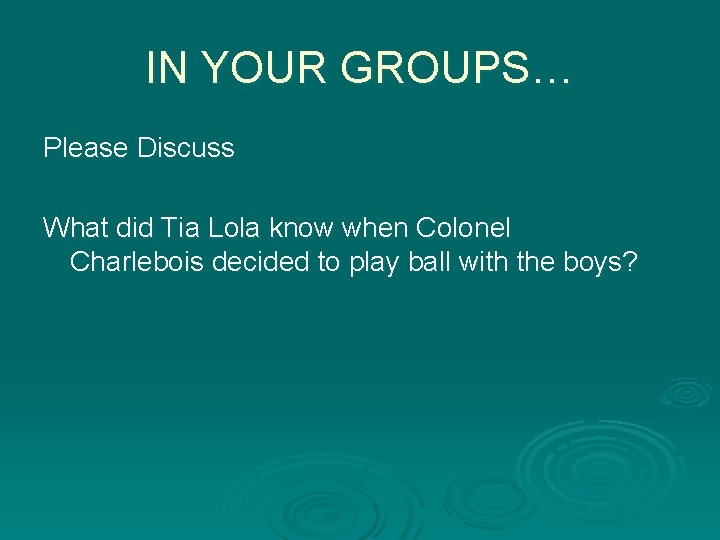 IN YOUR GROUPS…

Please Discuss

What did Tia Lola know when Colonel Charlebois decided to play ball with the boys?